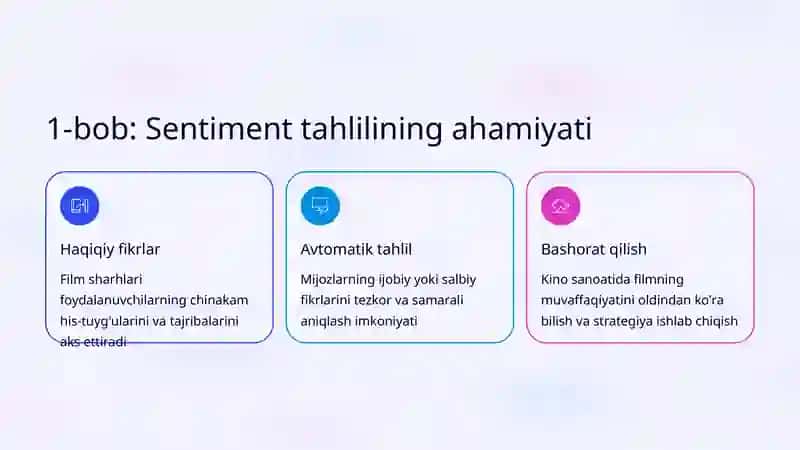 1-bob: Sentiment tahlilining ahamiyati

Haqiqiy fikrlar

Film sharhlari foydalanuvchilarning chinakam his-tuyg'ularini va tajribalarini aks ettiradi

Avtomatik tahlil

Mijozlarning ijobiy yoki salbiy fikrlarini tezkor va samarali aniqlash imkoniyati

Bashorat qilish

Kino sanoatida filmning muvaffaqiyatini oldindan ko'ra bilish va strategiya ishlab chiqish